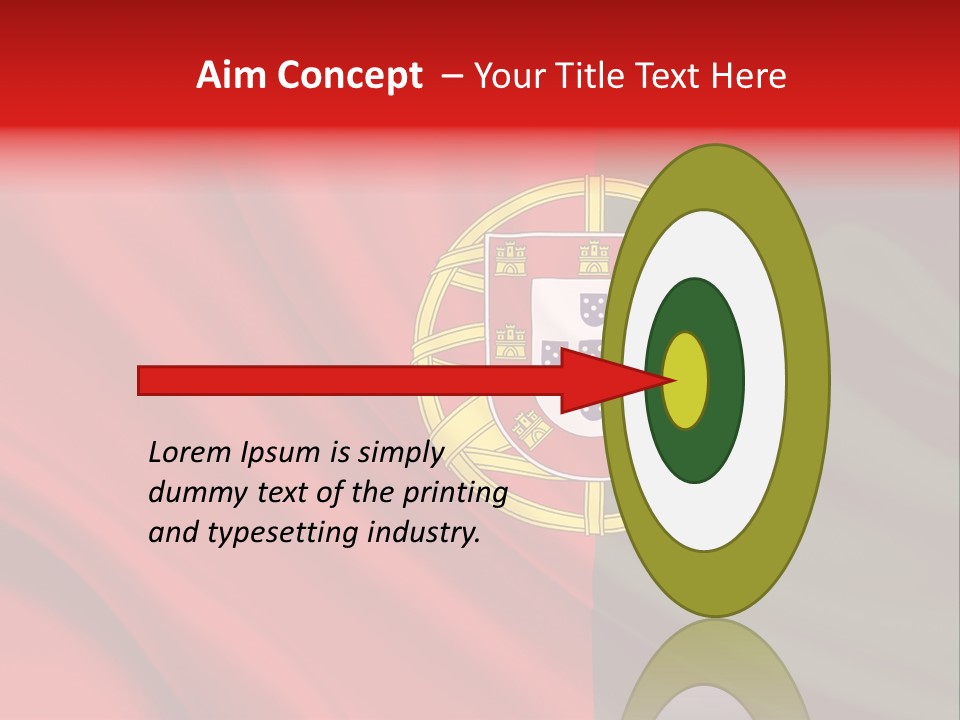 Aim Concept – Your Title Text Here

Lorem Ipsum is simply dummy text of the printing and typesetting industry.